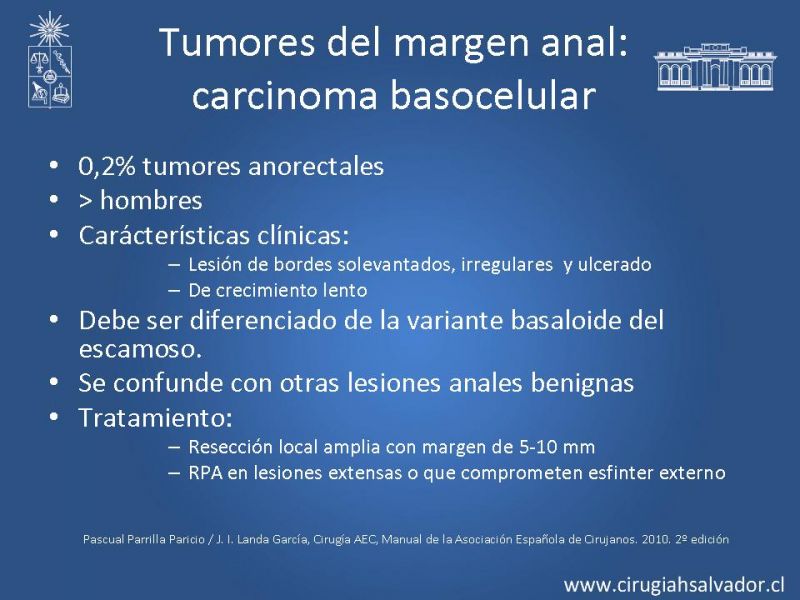 Tumores del margen anal: carcinoma basocelular

• 0,2% tumores anorectales
• > hombres
• Carácterísticas clínicas:
– Lesión de bordes solevantados, irregulares y ulcerado
– De crecimiento lento
• Debe ser diferenciado de la variante basaloide del escamoso.
• Se confunde con otras lesiones anales benignas
• Tratamiento:
– Resección local amplia con margen de 5-10 mm
– RPA en lesiones extensas o que comprometen esfinter externo

Pascual Parrilla Paricio / J. I. Landa García, Cirugía AEC, Manual de la Asociación Española de Cirujanos. 2010. 2º edición

www.cirugiahsalvador.cl